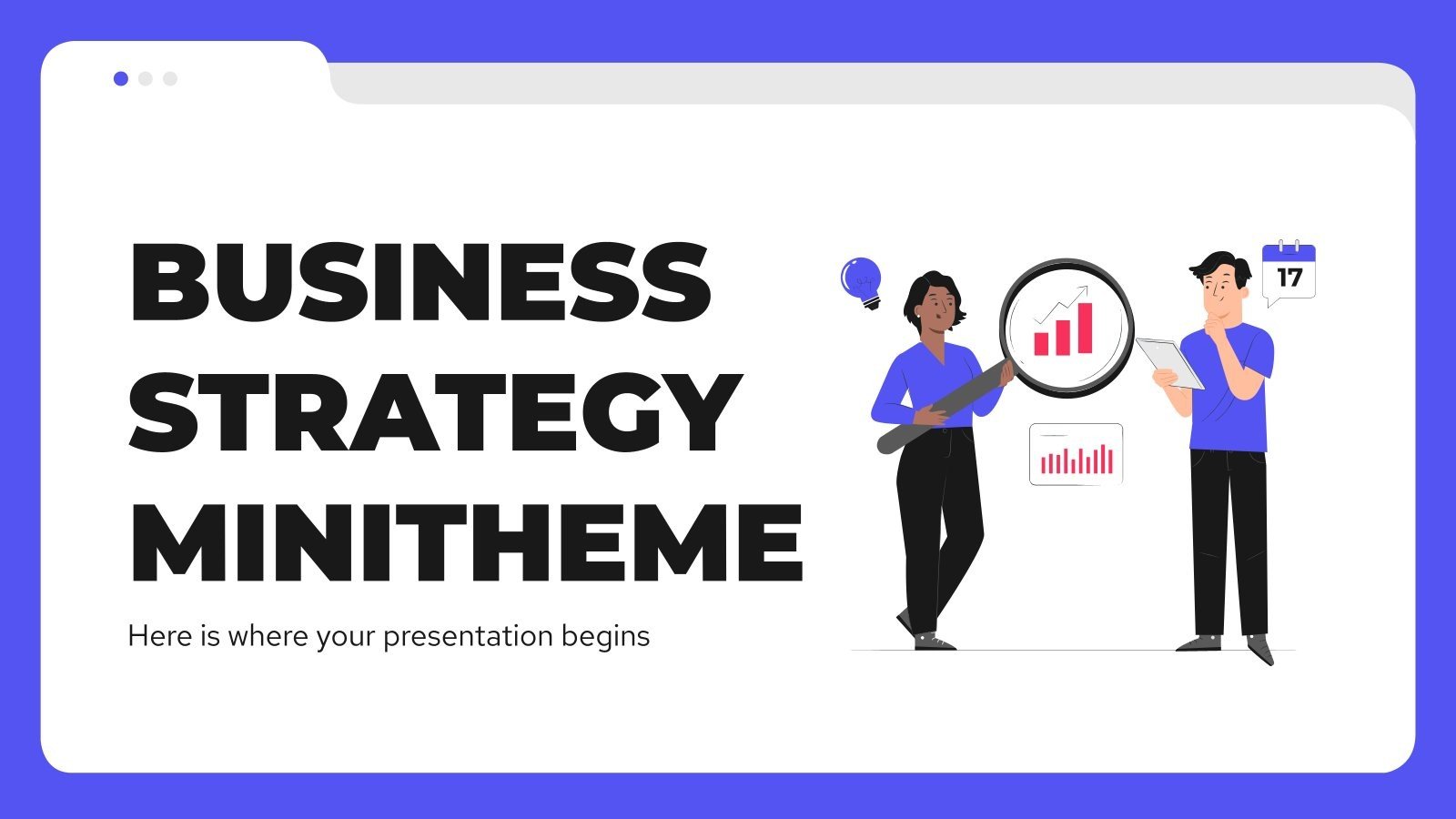 BUSINESS STRATEGY MINITHEME

Here is where your presentation begins

17